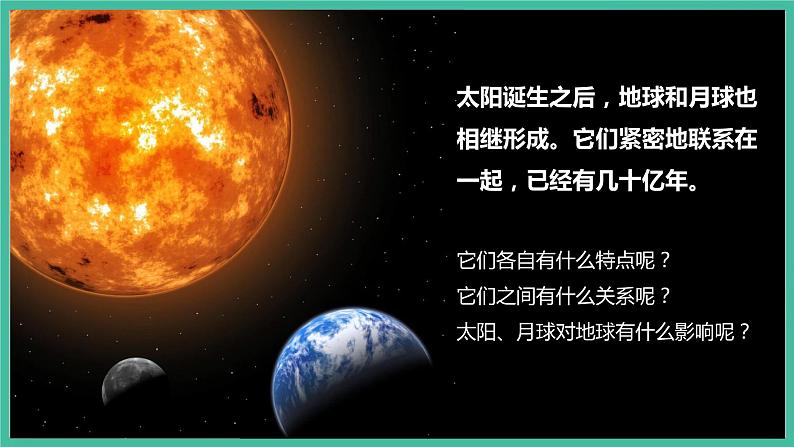 太阳诞生之后，地球和月球也相继形成。它们紧密地联系在一起，已经有几十亿年。

它们各自有什么特点呢？
它们之间有什么关系呢？
太阳、月球对地球有什么影响呢？